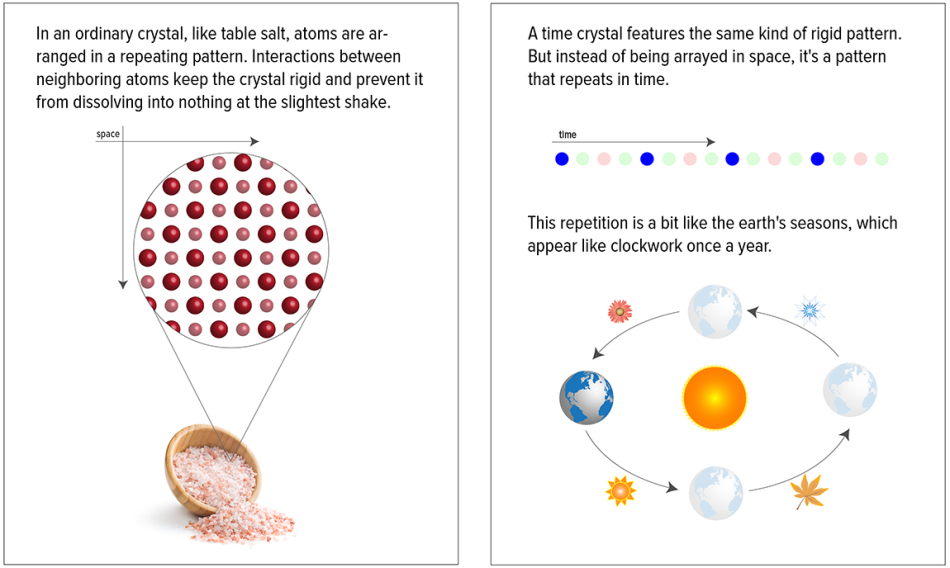 In an ordinary crystal, like table salt, atoms are arranged in a repeating pattern. Interactions between neighboring atoms keep the crystal rigid and prevent it from dissolving into nothing at the slightest shake.

space

A time crystal features the same kind of rigid pattern. But instead of being arrayed in space, it's a pattern that repeats in time.

time

This repetition is a bit like the earth's seasons, which appear like clockwork once a year.